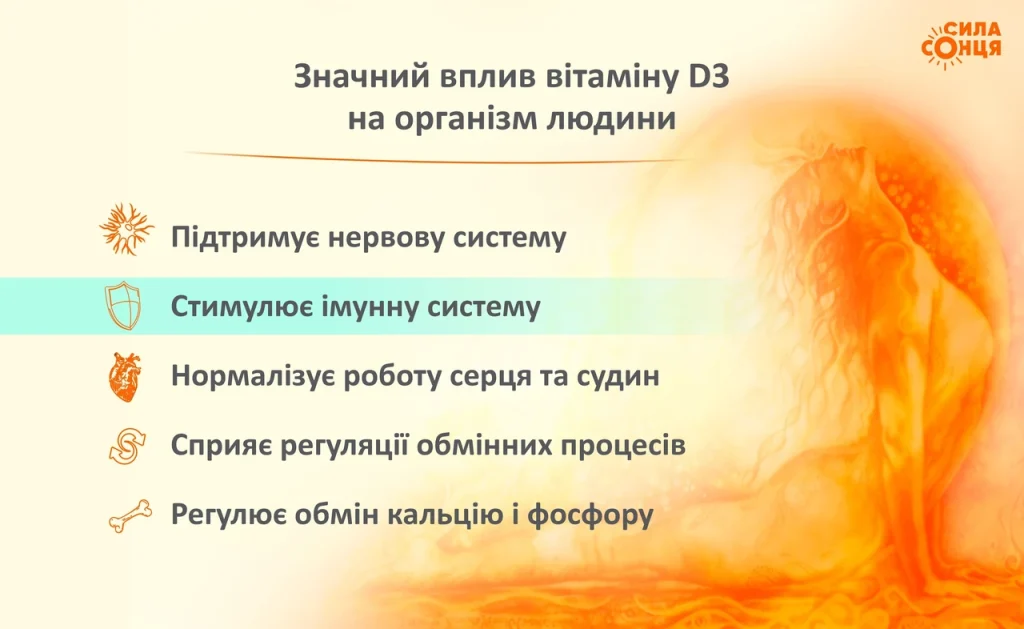 СИЛА СОНЦЯ

Значний вплив вітаміну D3 на організм людини

Підтримує нервову систему

Стимулює імунну систему

Нормалізує роботу серця та судин

Сприяє регуляції обмінних процесів

Регулює обмін кальцію і фосфору